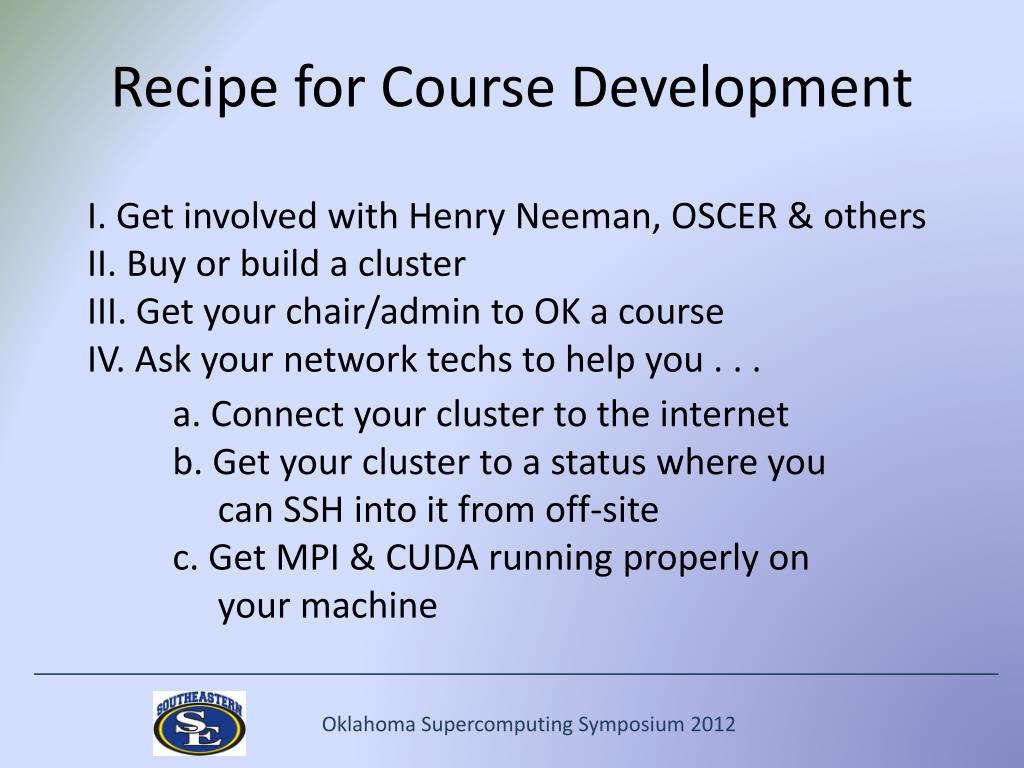 Recipe for Course Development

I. Get involved with Henry Neeman, OSCER & others
II. Buy or build a cluster
III. Get your chair/admin to OK a course
IV. Ask your network techs to help you . . .

a. Connect your cluster to the internet
b. Get your cluster to a status where you can SSH into it from off-site
c. Get MPI & CUDA running properly on your machine

SOUTHEASTERN
SE

Oklahoma Supercomputing Symposium 2012